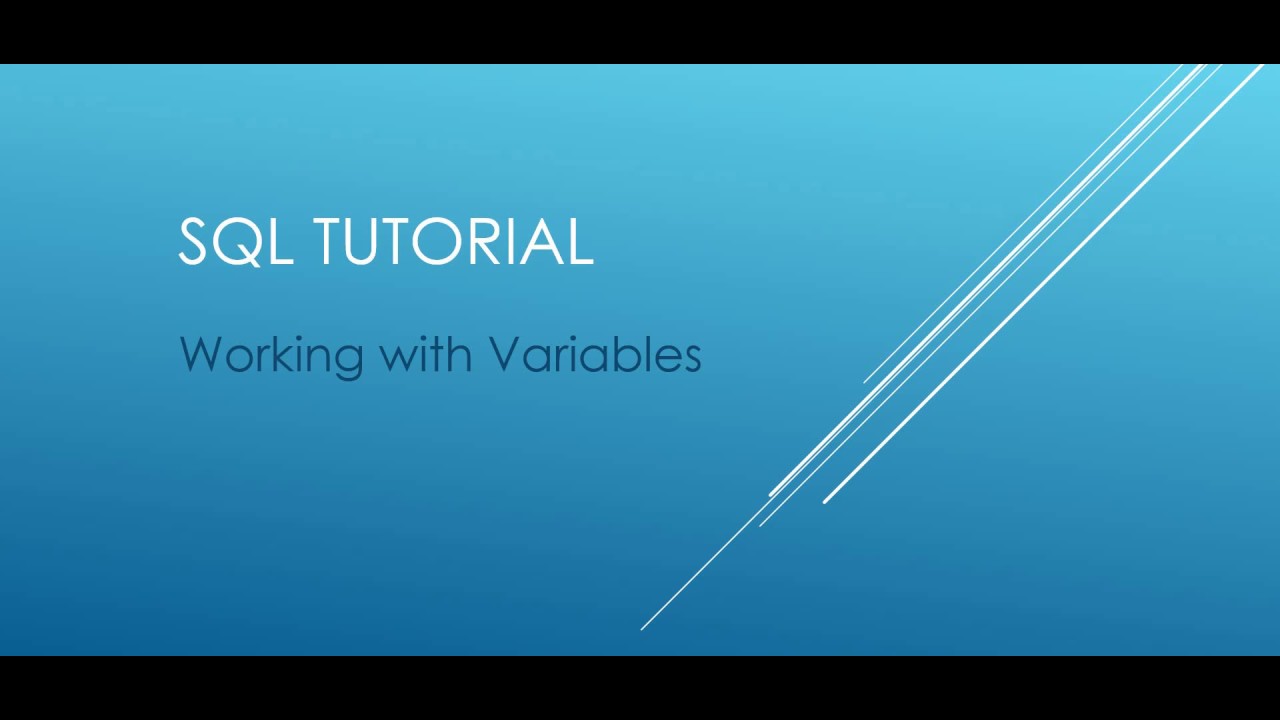 SQL TUTORIAL

Working with Variables